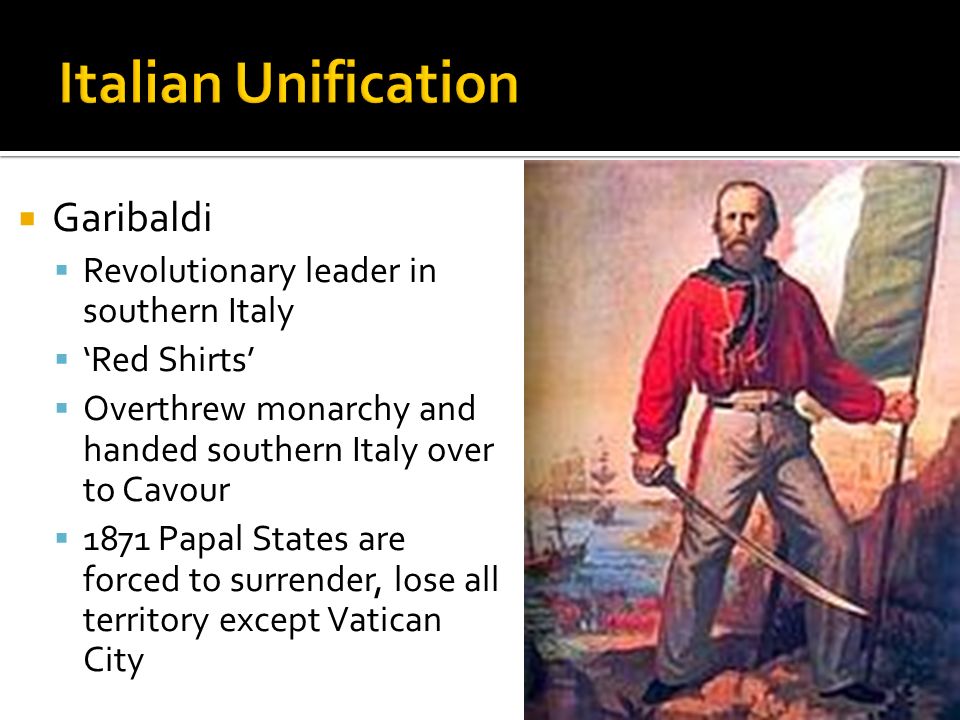 Italian Unification

Garibaldi

Revolutionary leader in southern Italy

‘Red Shirts’

Overthrew monarchy and handed southern Italy over to Cavour

1871 Papal States are forced to surrender, lose all territory except Vatican City